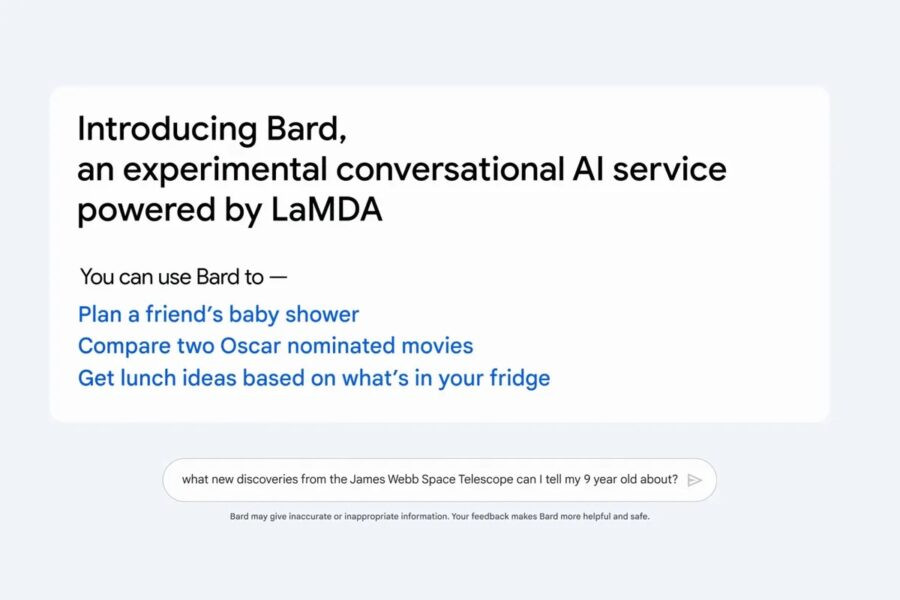 Introducing Bard,
an experimental conversational AI service powered by LaMDA

You can use Bard to —

Plan a friend's baby shower
Compare two Oscar nominated movies
Get lunch ideas based on what's in your fridge

what new discoveries from the James Webb Space Telescope can I tell my 9 year old about?

Bard may give inaccurate or inappropriate information. Your feedback makes Bard more helpful and safe.